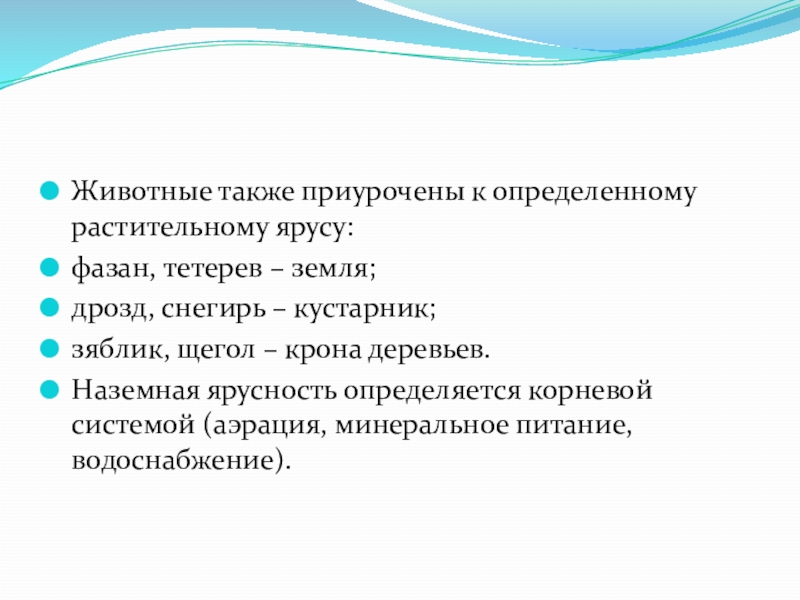 Животные также приурочены к определенному растительному ярусу:

фазан, тетерев – земля;

дрозд, снегирь – кустарник;

зяблик, щегол – крона деревьев.

Наземная ярусность определяется корневой системой (аэрация, минеральное питание, водоснабжение).